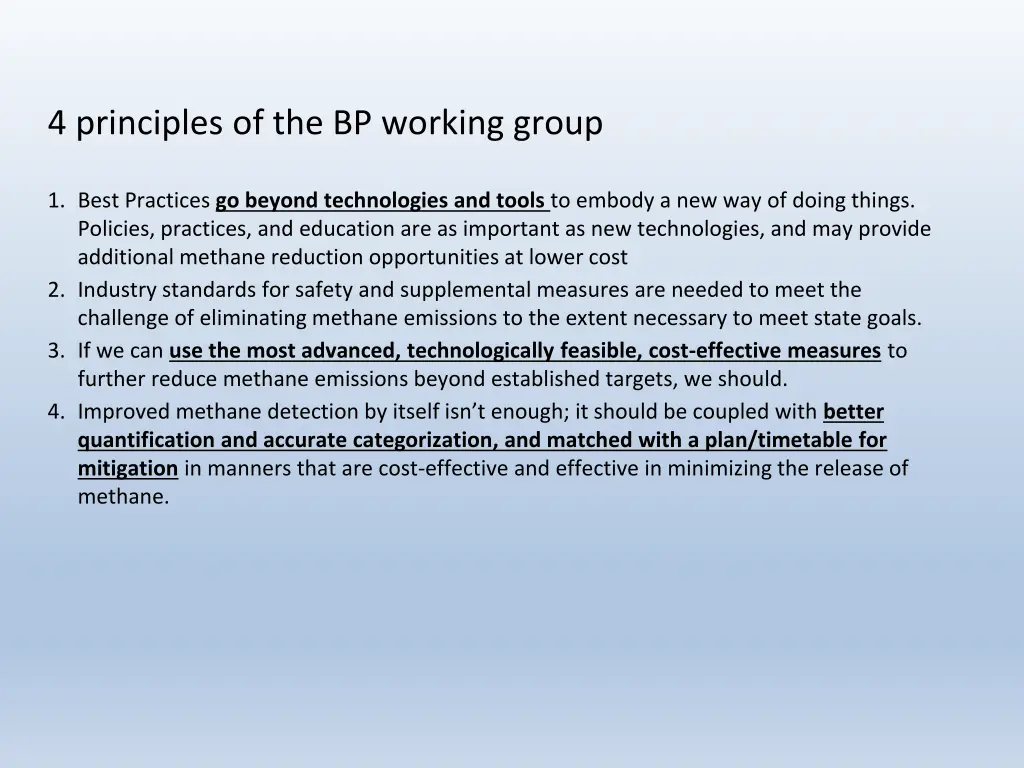 4 principles of the BP working group

1. Best Practices go beyond technologies and tools to embody a new way of doing things. Policies, practices, and education are as important as new technologies, and may provide additional methane reduction opportunities at lower cost
2. Industry standards for safety and supplemental measures are needed to meet the challenge of eliminating methane emissions to the extent necessary to meet state goals.
3. If we can use the most advanced, technologically feasible, cost-effective measures to further reduce methane emissions beyond established targets, we should.
4. Improved methane detection by itself isn't enough; it should be coupled with better quantification and accurate categorization, and matched with a plan/timetable for mitigation in manners that are cost-effective and effective in minimizing the release of methane.